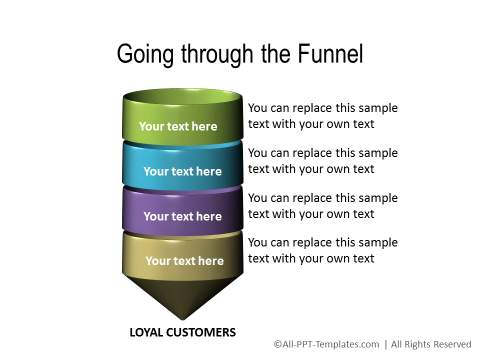 Going through the Funnel

Your text here

You can replace this sample text with your own text

Your text here

You can replace this sample text with your own text

Your text here

You can replace this sample text with your own text

Your text here

You can replace this sample text with your own text

LOYAL CUSTOMERS

©All-PPT-Templates.com | All Rights Reserved